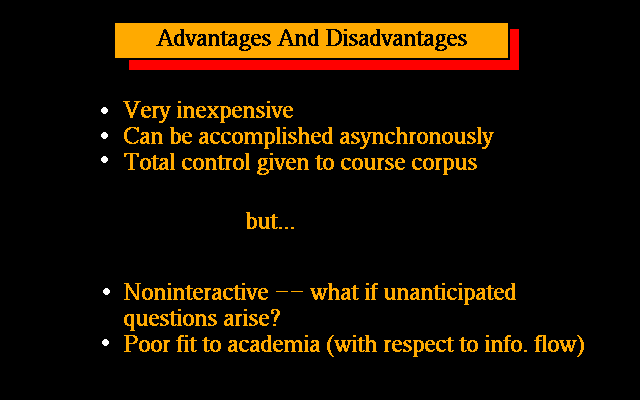 Advantages And Disadvantages

• Very inexpensive
• Can be accomplished asynchronously
• Total control given to course corpus

but...

• Noninteractive -- what if unanticipated questions arise?
• Poor fit to academia (with respect to info. flow)